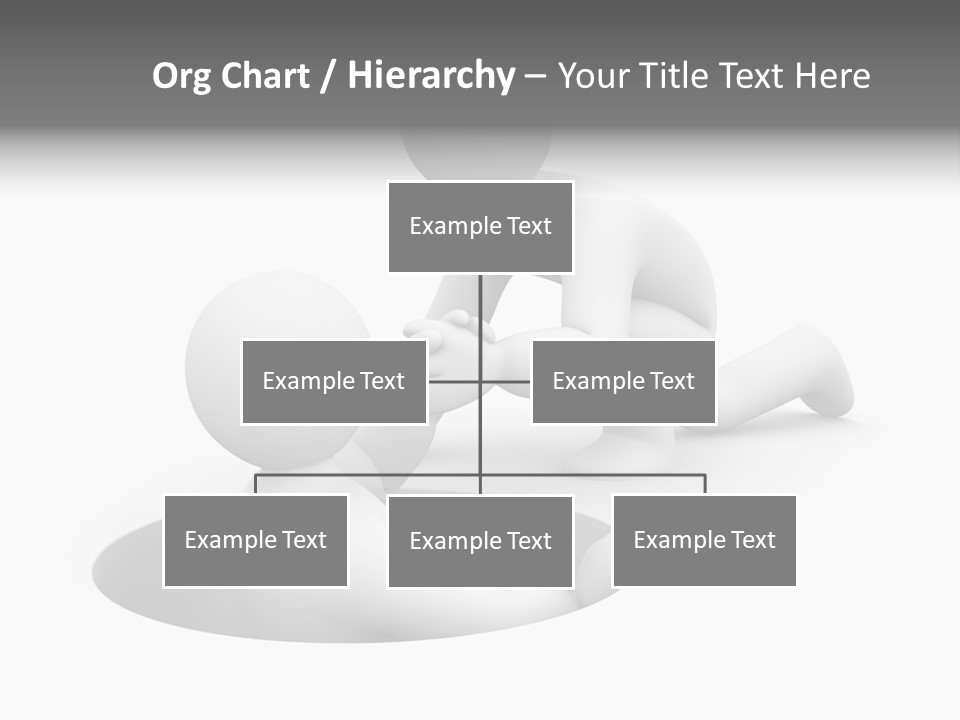 Org Chart / Hierarchy – Your Title Text Here

Example Text

Example Text

Example Text

Example Text

Example Text

Example Text